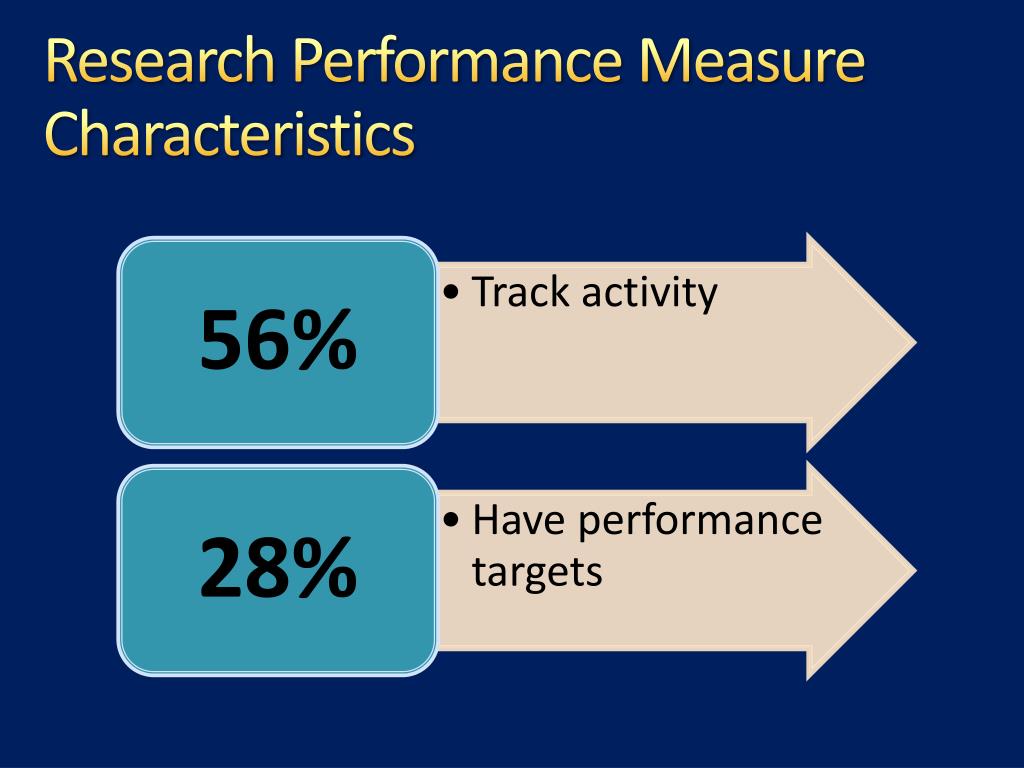 Research Performance Measure Characteristics

56%

• Track activity

28%

• Have performance targets